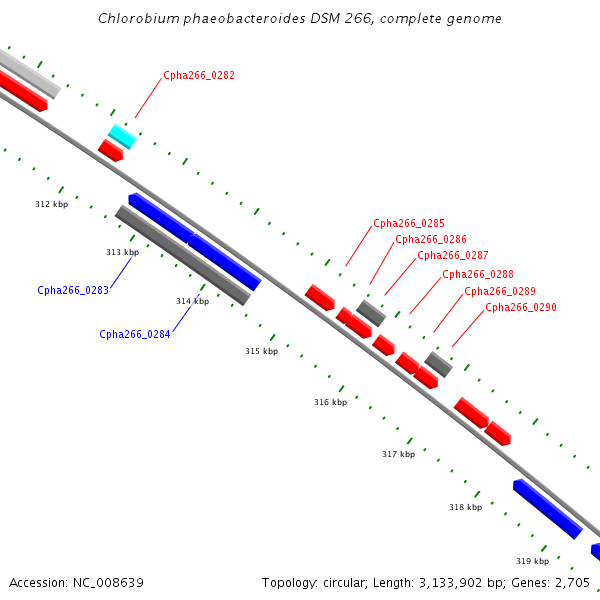 Chlorobium phaeobacteroides DSM 266, complete genome

Cpha266_0282

312 kbp

313 kbp

Cpha266_0283

314 kbp

Cpha266_0284

315 kbp

Cpha266_0285

Cpha266_0286

Cpha266_0287

Cpha266_0288

Cpha266_0289

Cpha266_0290

316 kbp

317 kbp

318 kbp

319 kbp

Accession: NC_008639

Topology: circular; Length: 3,133,902 bp; Genes: 2,705